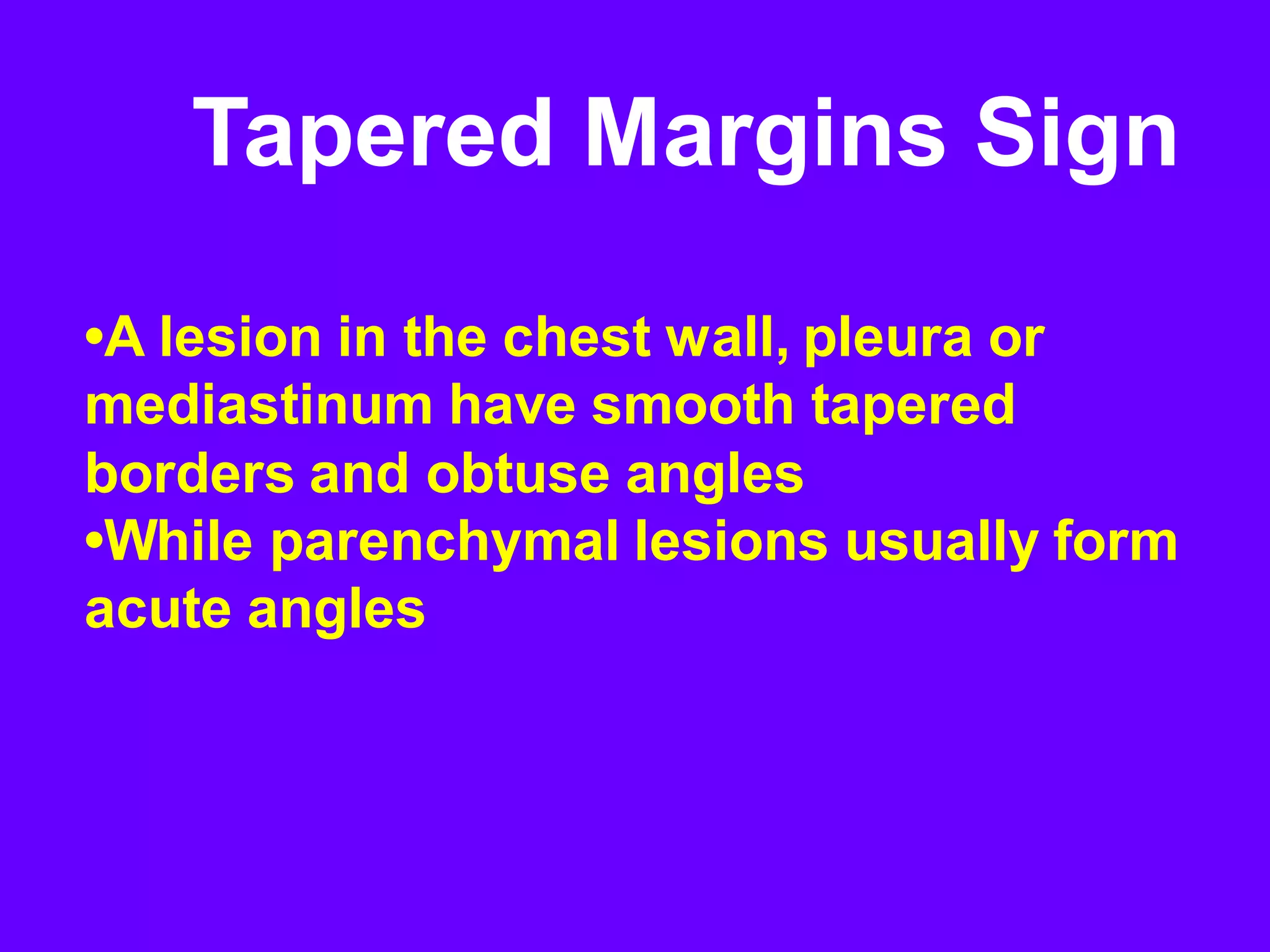 Tapered Margins Sign

•A lesion in the chest wall, pleura or mediastinum have smooth tapered borders and obtuse angles
•While parenchymal lesions usually form acute angles